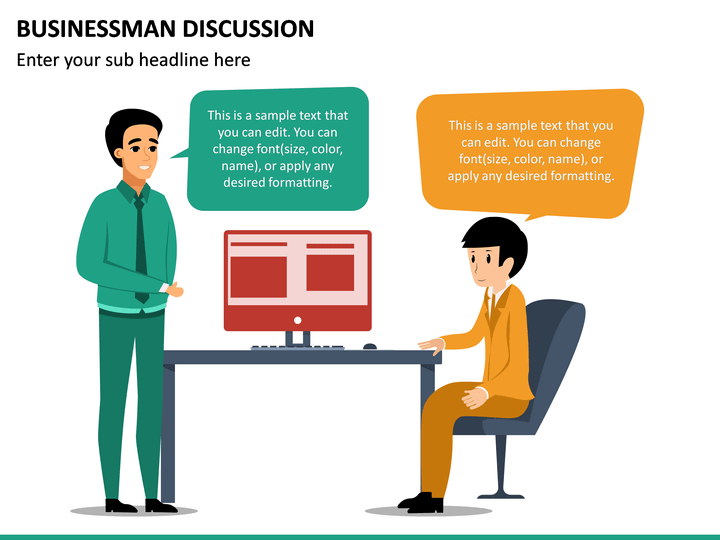 BUSINESSMAN DISCUSSION

Enter your sub headline here

This is a sample text that you can edit. You can change font(size, color, name), or apply any desired formatting.

This is a sample text that you can edit. You can change font(size, color, name), or apply any desired formatting.